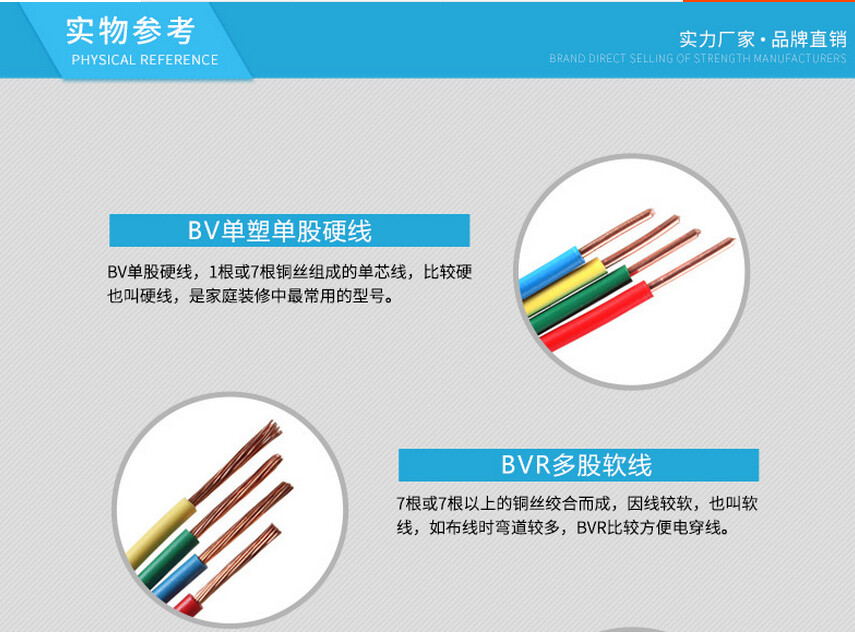 实物参考
PHYSICAL REFERENCE

实力厂家·品牌直销
BRAND DIRECT SELLING OF STRENGTH MANUFACTURERS

BV单塑单股硬线

BV单股硬线，1根或7根铜丝组成的单芯线，比较硬也叫硬线，是家庭装修中最常用的型号。

BVR多股软线

7根或7根以上的铜丝绞合而成，因线较软，也叫软线，如布线时弯道较多，BVR比较方便电穿线。